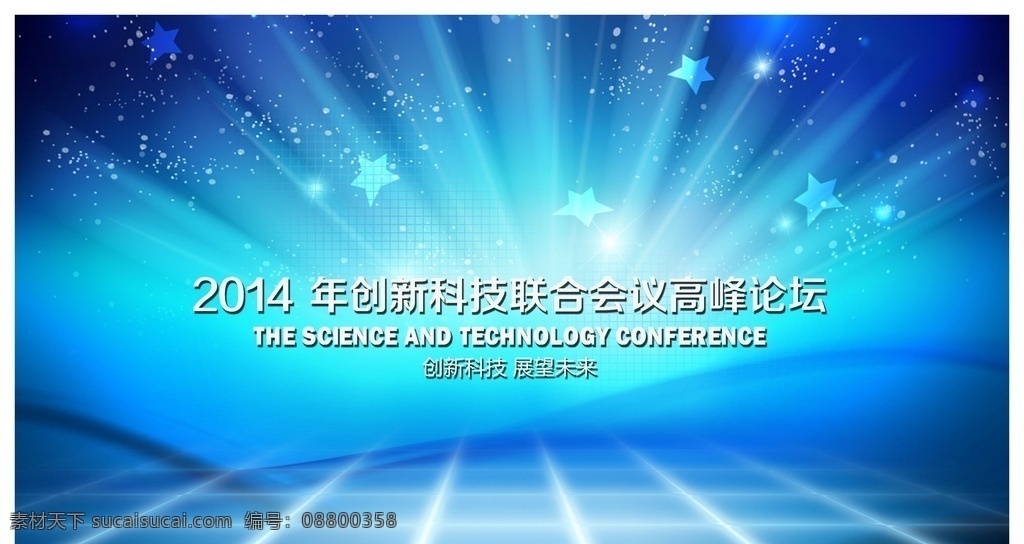 2014年创新科技联合会议高峰论坛

THE SCIENCE AND TECHNOLOGY CONFERENCE

创新科技 展望未来

素材天下 sucaisucai.com 编号：08800358